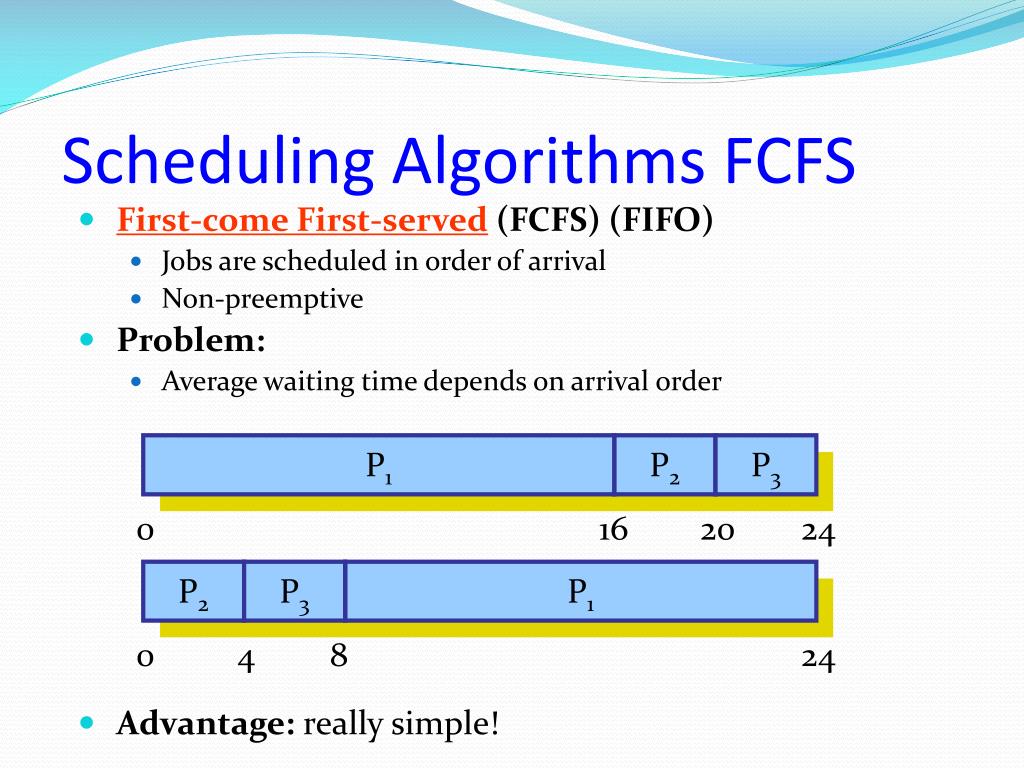 Scheduling Algorithms FCFS

First-come First-served (FCFS) (FIFO)

Jobs are scheduled in order of arrival

Non-preemptive

Problem:

Average waiting time depends on arrival order

$P_1$ $P_2$ $P_3$

0 16 20 24

$P_2$ $P_3$ $P_1$

0 4 8 24

Advantage: really simple!